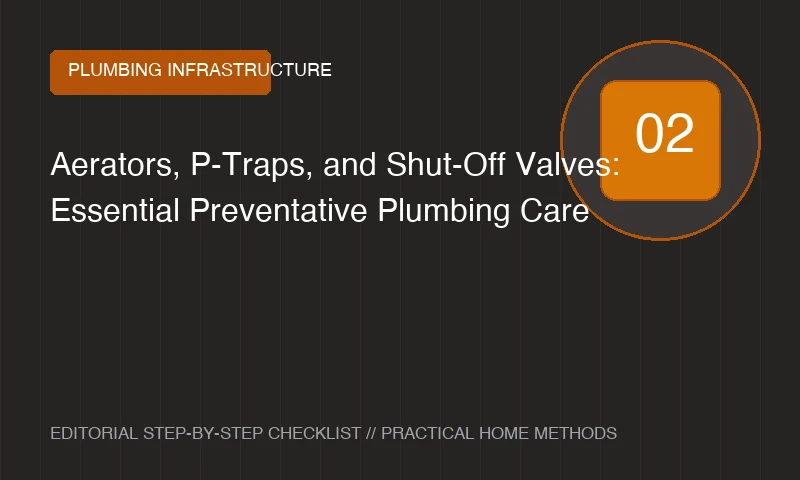 PLUMBING INFRASTRUCTURE

02

Aerators, P-Traps, and Shut-Off Valves: Essential Preventative Plumbing Care

EDITORIAL STEP-BY-STEP CHECKLIST // PRACTICAL HOME METHODS